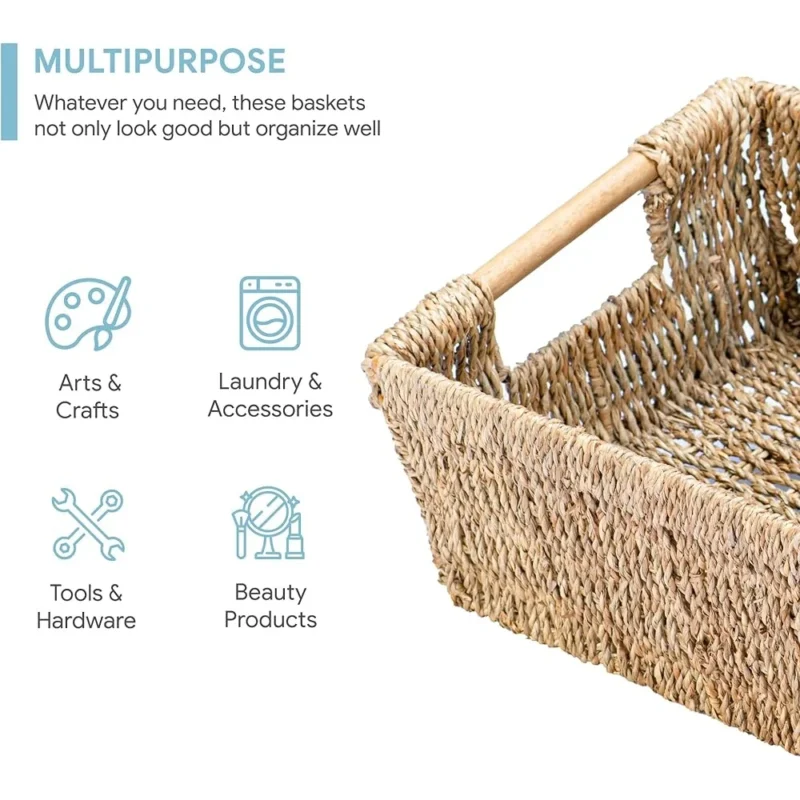 MULTIPURPOSE

Whatever you need, these baskets not only look good but organize well

Arts & Crafts

Laundry & Accessories

Tools & Hardware

Beauty Products